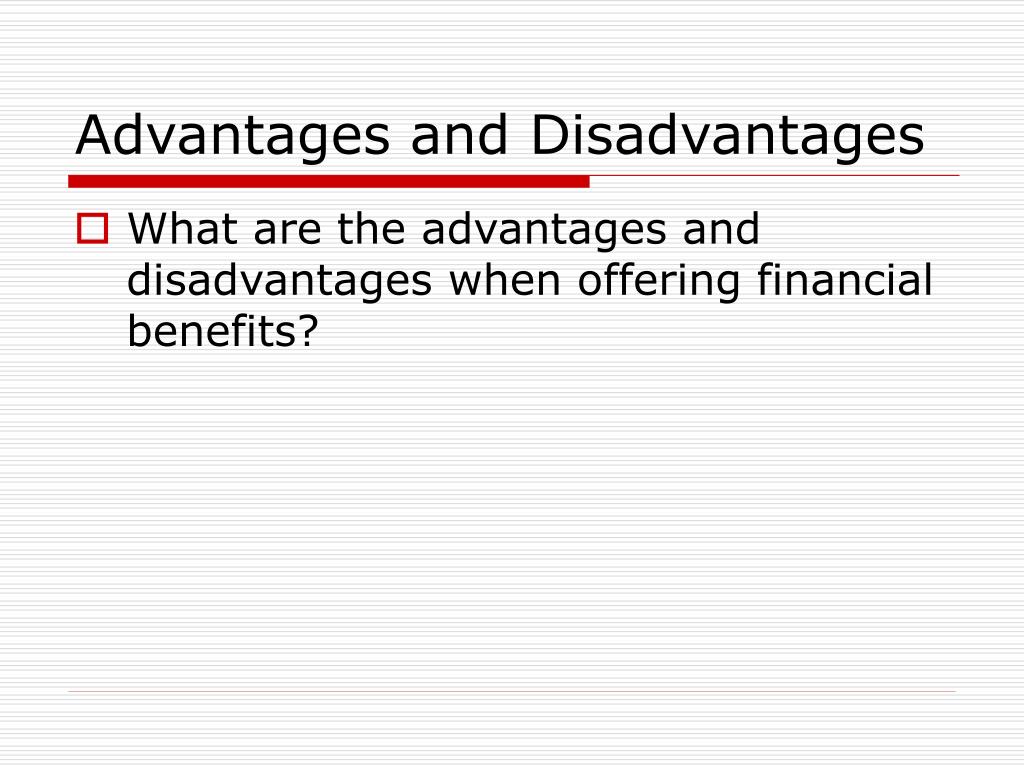 Advantages and Disadvantages

What are the advantages and disadvantages when offering financial benefits?